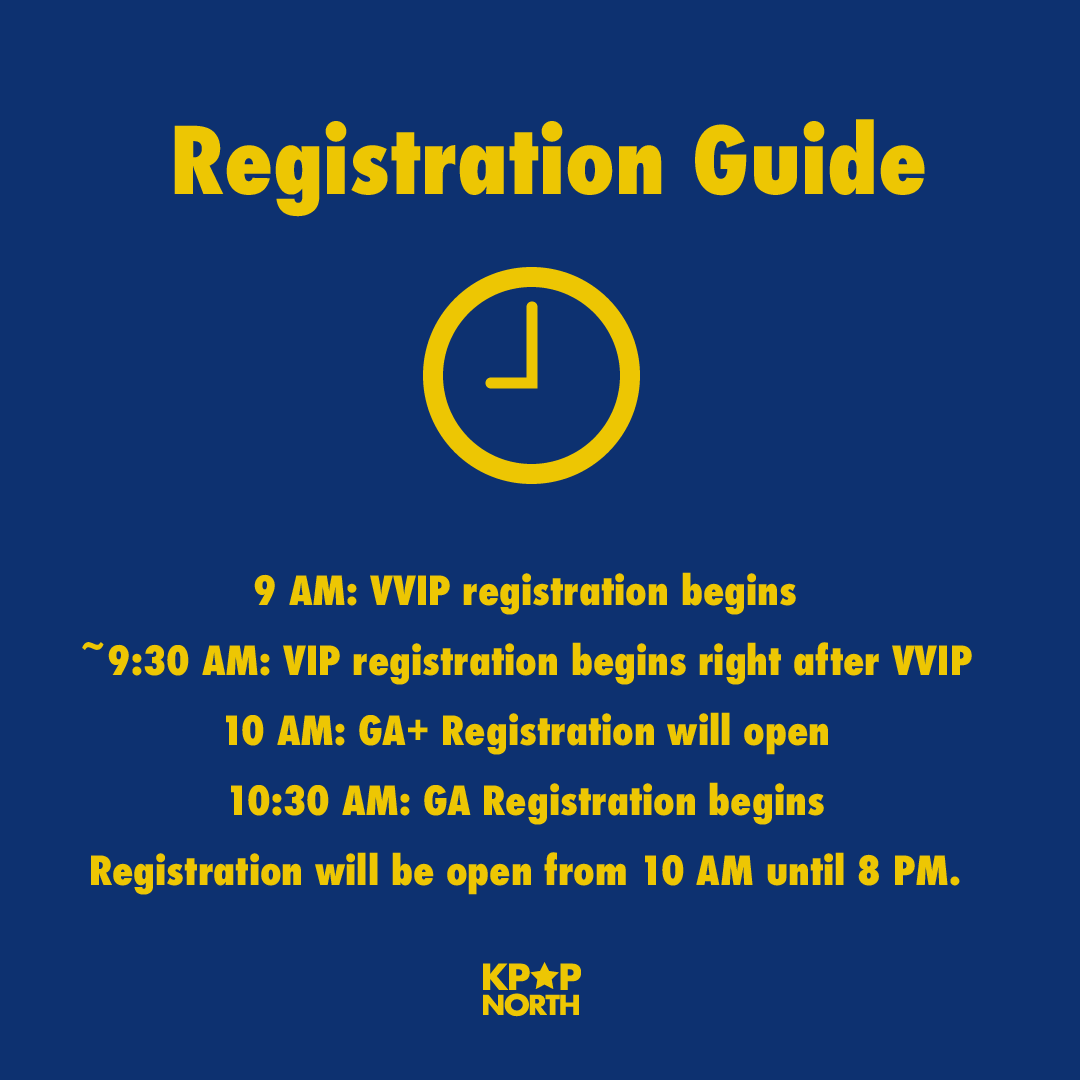 Registration Guide

9 AM: VVIP registration begins

~9:30 AM: VIP registration begins right after VVIP

10 AM: GA+ Registration will open

10:30 AM: GA Registration begins

Registration will be open from 10 AM until 8 PM.

KP★P NORTH